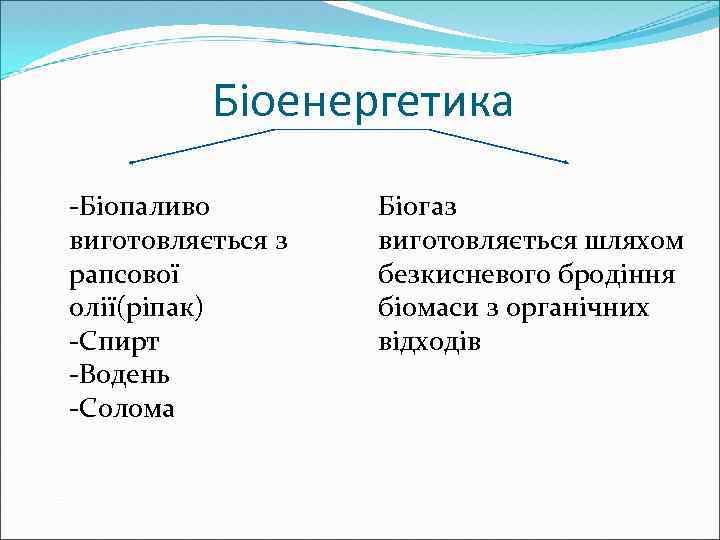 Біоенергетика

-Біопаливо виготовляється з рапсової олії(ріпак)
-Спирт
-Водень
-Солома

Біогаз виготовляється шляхом безкисневого бродіння біомаси з органічних відходів